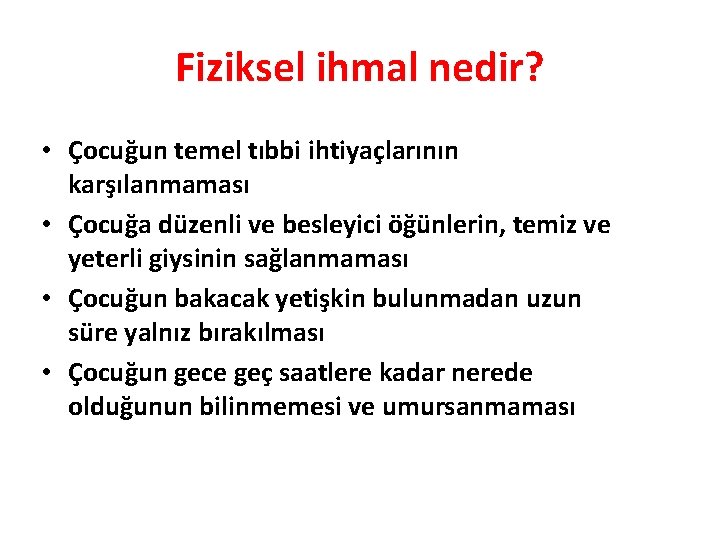 Fiziksel ihmal nedir?

• Çocuğun temel tıbbi ihtiyaçlarının karşılanmaması

• Çocuğa düzenli ve besleyici öğünlerin, temiz ve yeterli giysinin sağlanmaması

• Çocuğun bakacak yetişkin bulunmadan uzun süre yalnız bırakılması

• Çocuğun gece geç saatlere kadar nerede olduğunun bilinmemesi ve umursanmaması